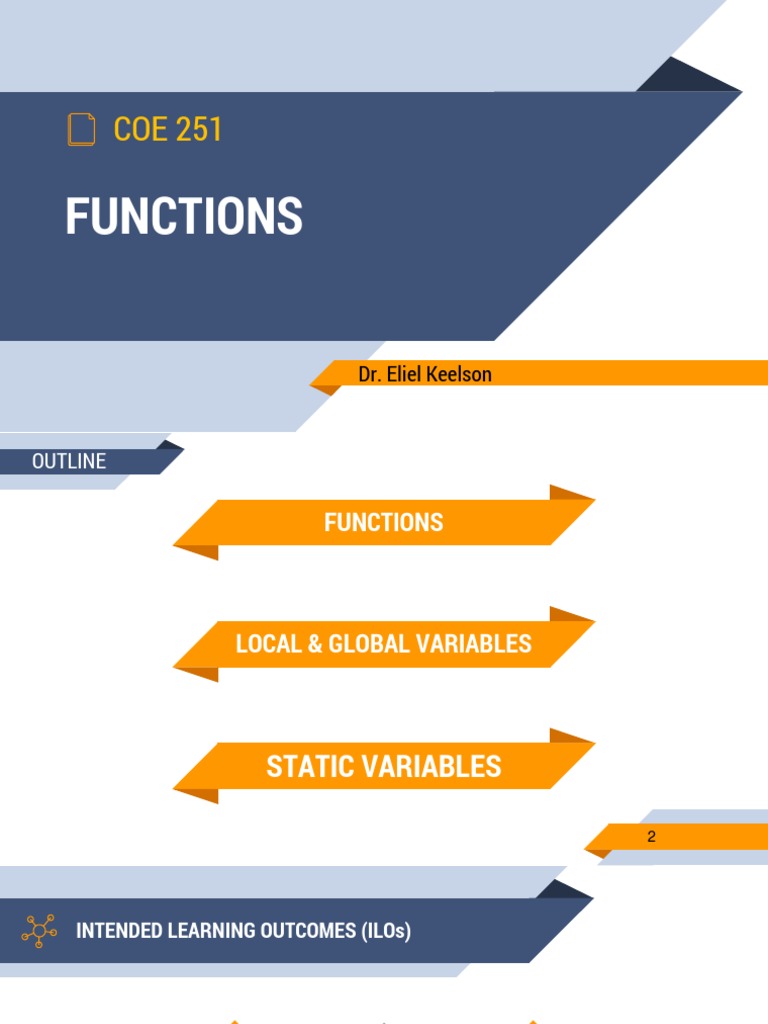 COE 251

FUNCTIONS

Dr. Eliel Keelson

OUTLINE

FUNCTIONS

LOCAL & GLOBAL VARIABLES

STATIC VARIABLES

2

INTENDED LEARNING OUTCOMES (ILOs)